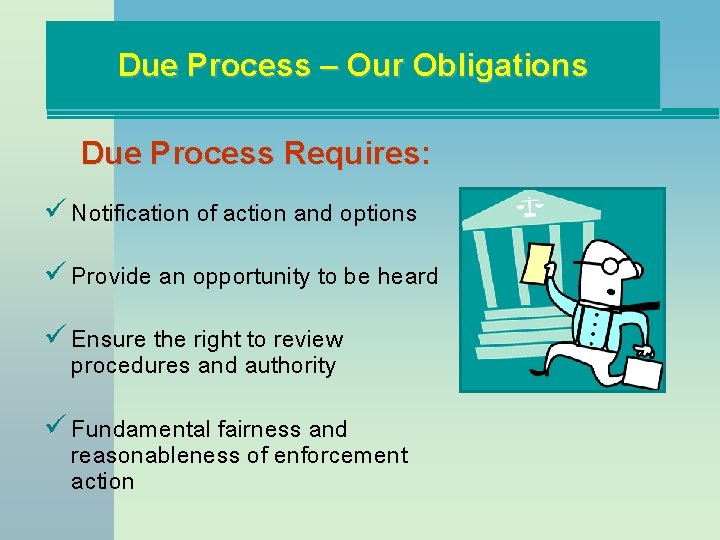 Due Process – Our Obligations

Due Process Requires:

✓ Notification of action and options

✓ Provide an opportunity to be heard

✓ Ensure the right to review procedures and authority

✓ Fundamental fairness and reasonableness of enforcement action